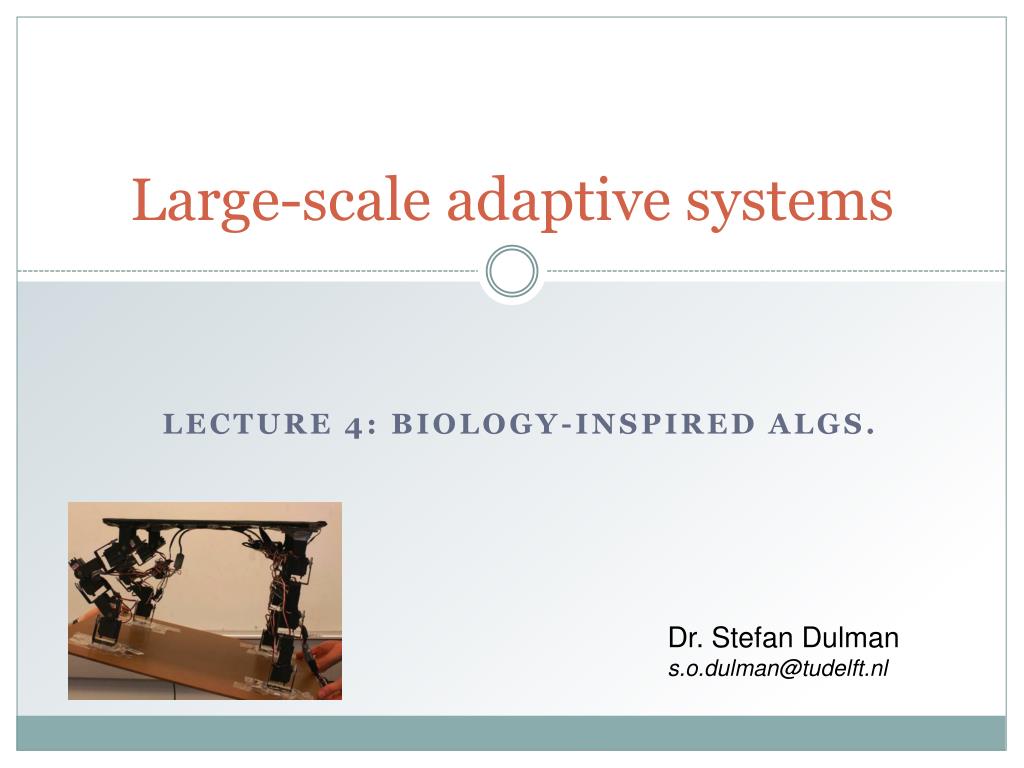 Large-scale adaptive systems

LECTURE 4: BIOLOGY-INSPIRED ALGS.

Dr. Stefan Dulman
s.o.dulman@tudelft.nl